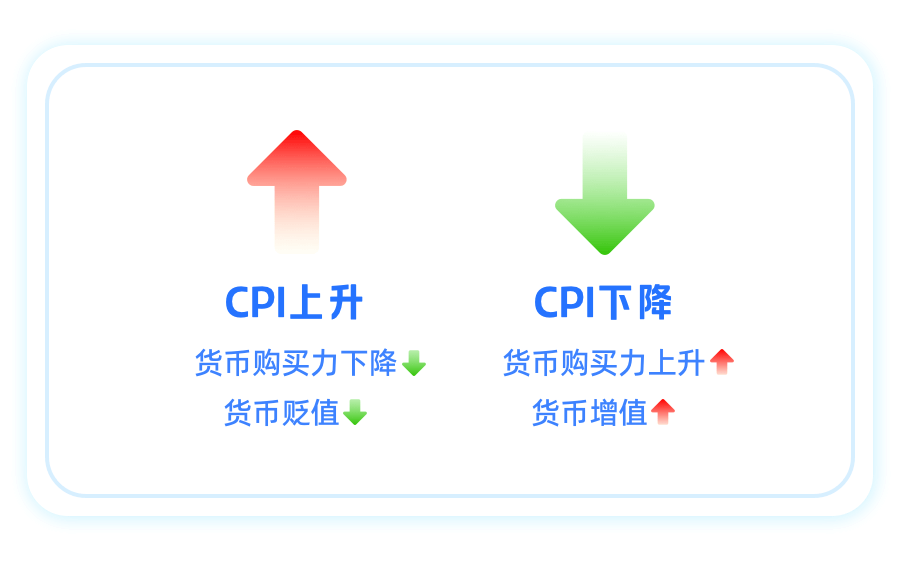 CPI上升

货币购买力下降

货币贬值

CPI下降

货币购买力上升

货币增值